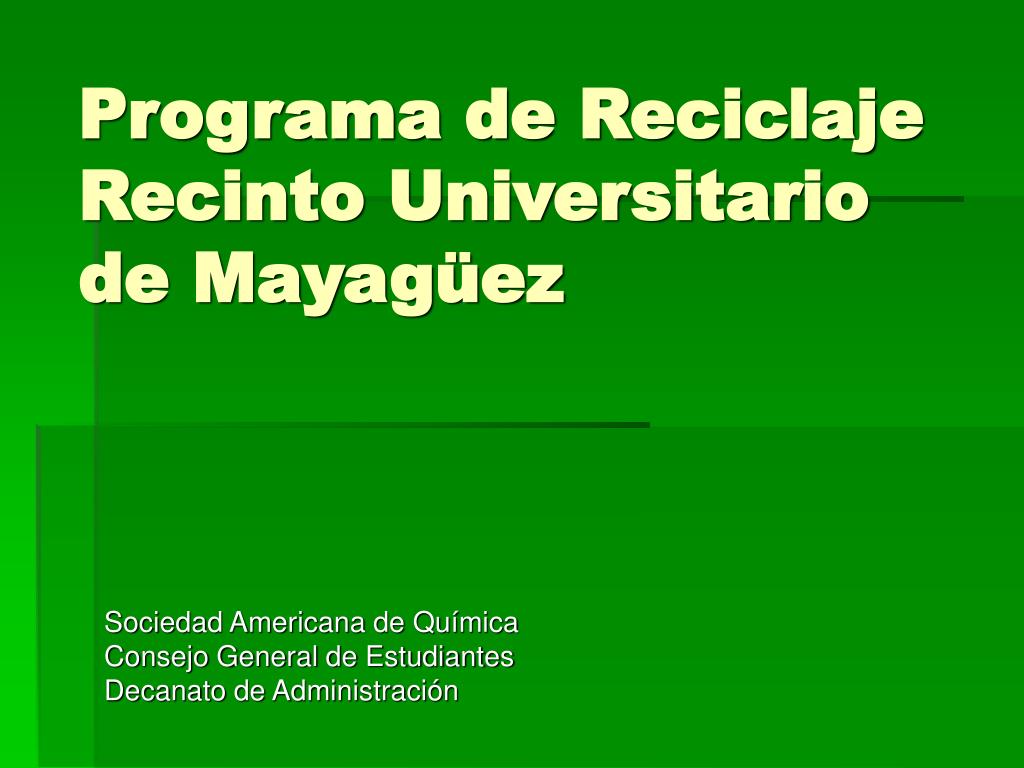 Programa de Reciclaje Recinto Universitario de Mayagüez

Sociedad Americana de Química
Consejo General de Estudiantes
Decanato de Administración